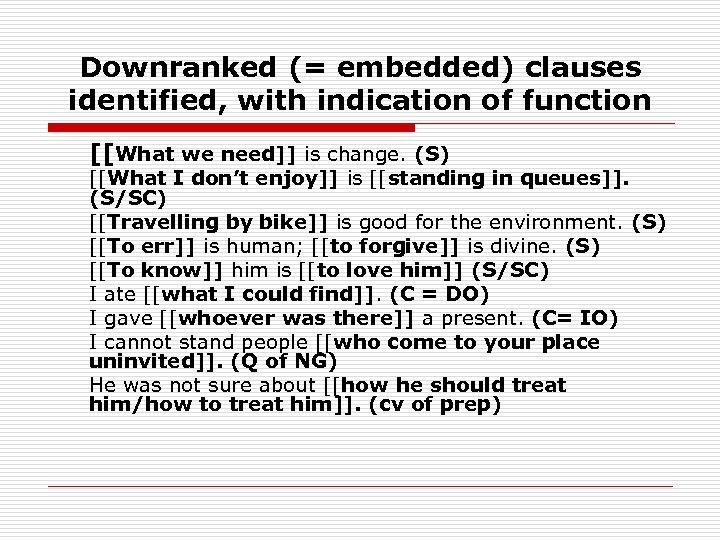 Downranked (= embedded) clauses identified, with indication of function

[[What we need]] is change. (S)

[[What I don't enjoy]] is [[standing in queues]]. (S/SC)

[[Travelling by bike]] is good for the environment. (S)

[[To err]] is human; [[to forgive]] is divine. (S)

[[To know]] him is [[to love him]] (S/SC)

I ate [[what I could find]]. (C = DO)

I gave [[whoever was there]] a present. (C= IO)

I cannot stand people [[who come to your place uninvited]]. (Q of NG)

He was not sure about [[how he should treat him/how to treat him]]. (cv of prep)